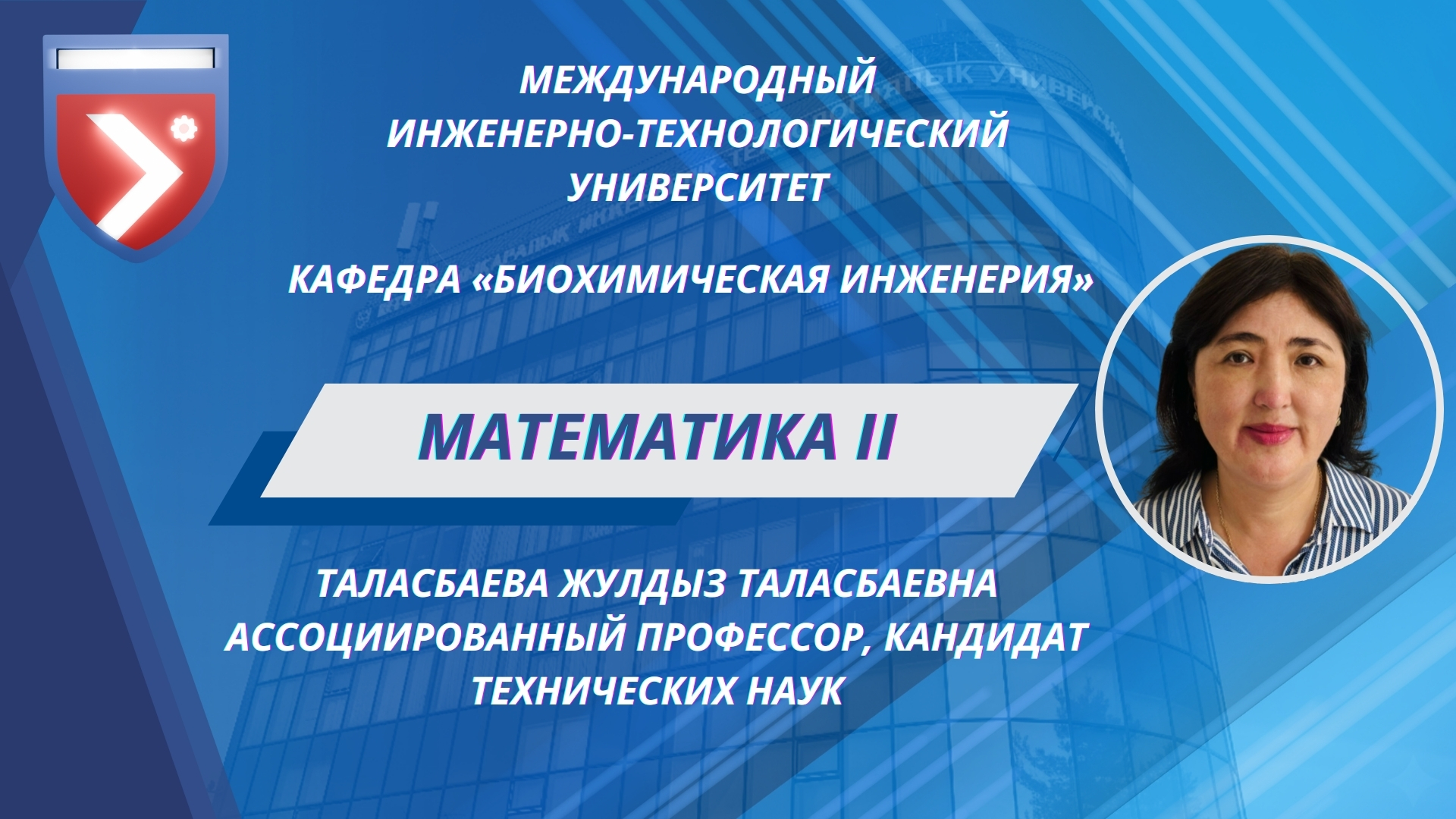 МЕЖДУНАРОДНЫЙ ИНЖЕНЕРНО-ТЕХНОЛОГИЧЕСКИЙ УНИВЕРСИТЕТ

КАФЕДРА «БИОХИМИЧЕСКАЯ ИНЖЕНЕРИЯ»

МАТЕМАТИКА II

ТАЛАСБАЕВА ЖУЛДЫЗ ТАЛАСБАЕВНА
АССОЦИИРОВАННЫЙ ПРОФЕССОР, КАНДИДАТ ТЕХНИЧЕСКИХ НАУК